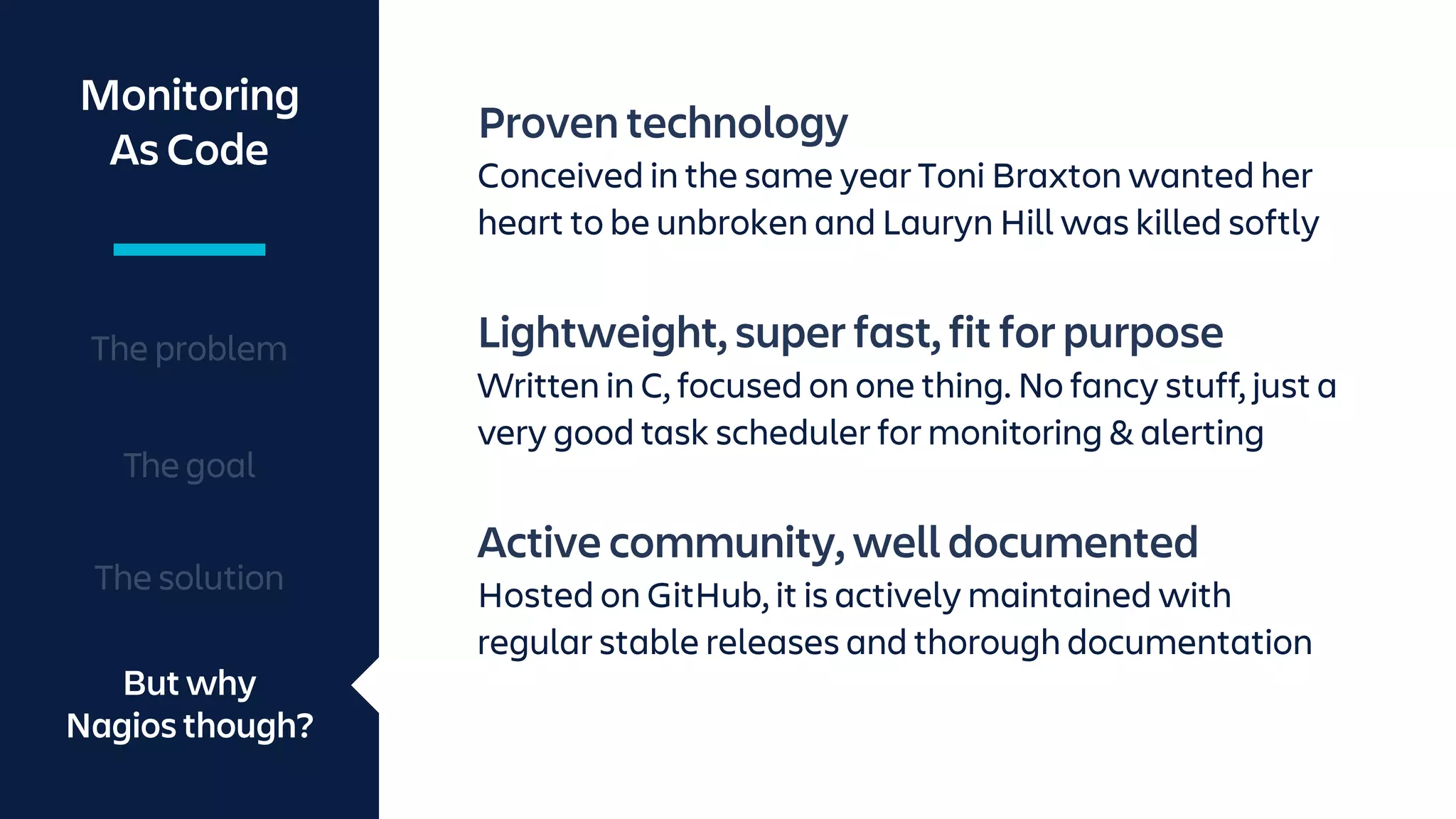 Monitoring As Code

The problem

The goal

The solution

But why Nagios though?

Proven technology
Conceived in the same year Toni Braxton wanted her heart to be unbroken and Lauryn Hill was killed softly

Lightweight, super fast, fit for purpose
Written in C, focused on one thing. No fancy stuff, just a very good task scheduler for monitoring & alerting

Active community, well documented
Hosted on GitHub, it is actively maintained with regular stable releases and thorough documentation